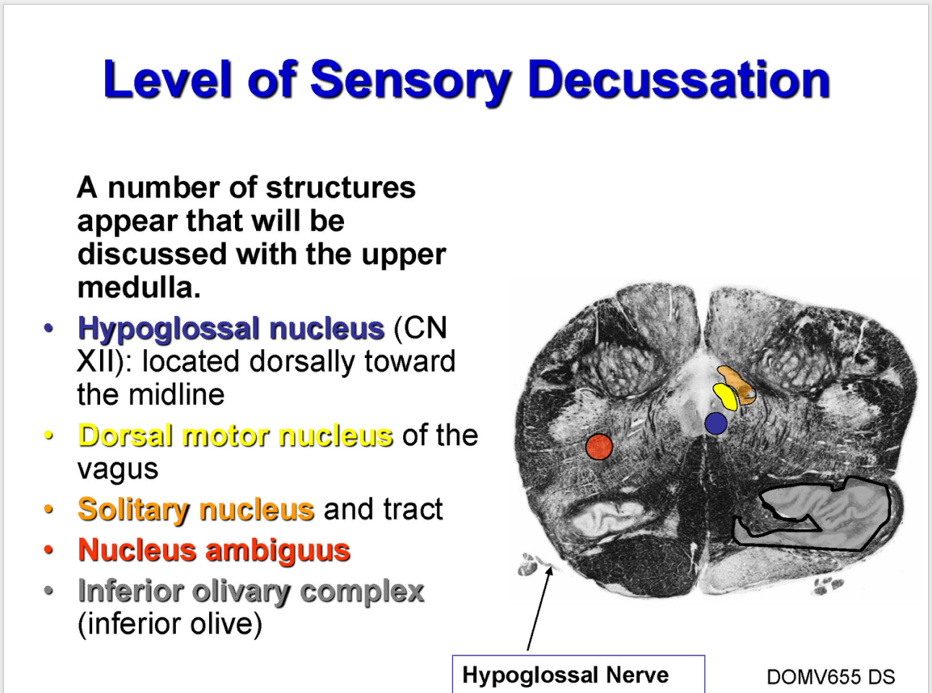 Level of Sensory Decussation

A number of structures appear that will be discussed with the upper medulla.

• Hypoglossal nucleus (CN XII): located dorsally toward the midline
• Dorsal motor nucleus of the vagus
• Solitary nucleus and tract
• Nucleus ambiguus
• Inferior olivary complex (inferior olive)

Hypoglossal Nerve

DOMV655 DS